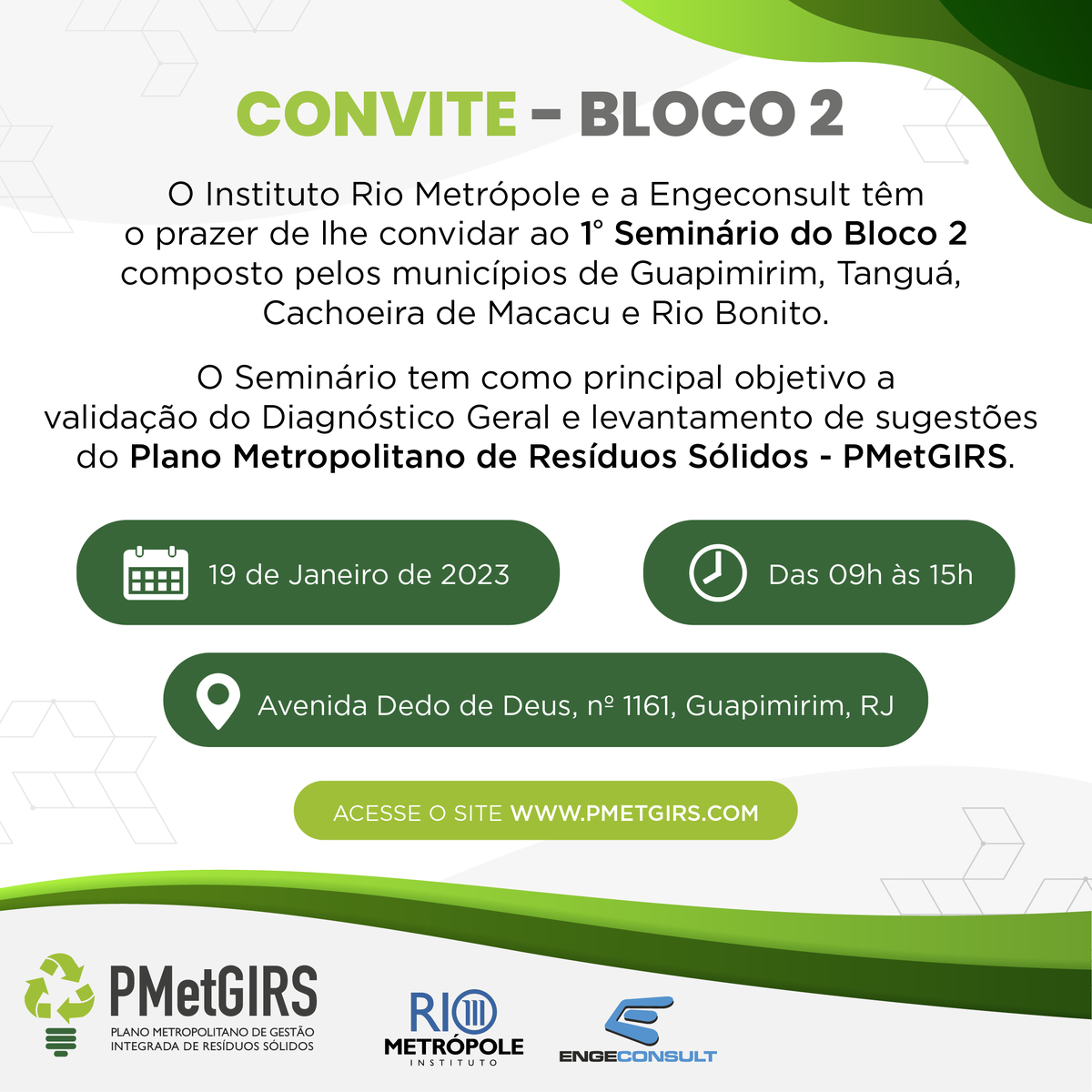 CONVITE - BLOCO 2

O Instituto Rio Metrópole e a Engeconsult têm o prazer de lhe convidar ao 1° Seminário do Bloco 2 composto pelos municípios de Guapimirim, Tanguá, Cachoeira de Macacu e Rio Bonito.

O Seminário tem como principal objetivo a validação do Diagnóstico Geral e levantamento de sugestões do Plano Metropolitano de Resíduos Sólidos - PMetGIRS.

19 de Janeiro de 2023

Das 09h às 15h

Avenida Dedo de Deus, nº 1161, Guapimirim, RJ

ACESSE O SITE WWW.PMETGIRS.COM

PMetGIRS
PLANO METROPOLITANO DE GESTÃO INTEGRADA DE RESÍDUOS SÓLIDOS

RIO
METRÓPOLE
INSTITUTO

ENGECONSULT